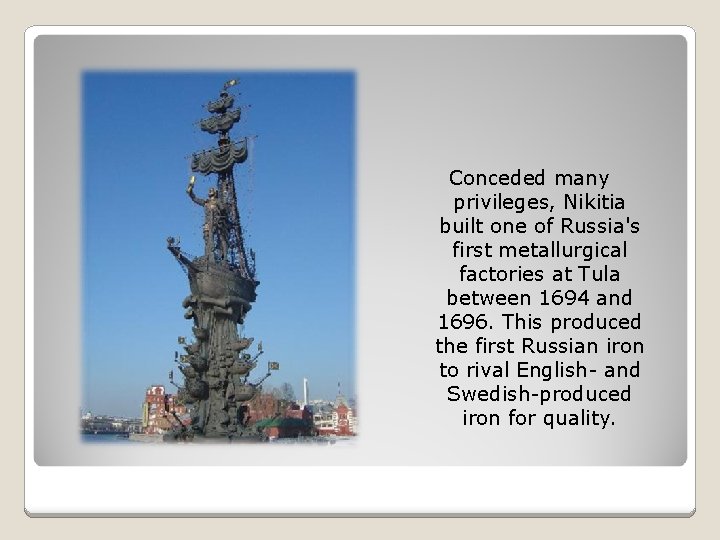 Conceded many privileges, Nikitia built one of Russia's first metallurgical factories at Tula between 1694 and 1696. This produced the first Russian iron to rival English- and Swedish-produced iron for quality.